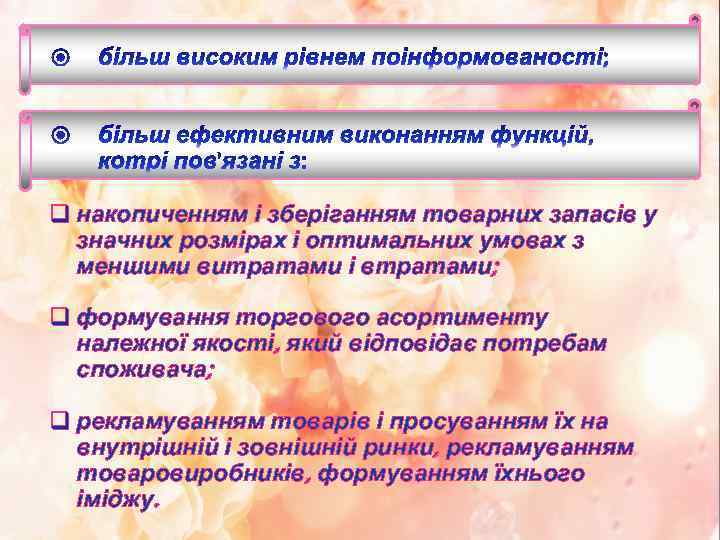 більш високим рівнем поінформованості;

більш ефективним виконанням функцій, котрі пов'язані з:

накопиченням і зберіганням товарних запасів у значних розмірах і оптимальних умовах з меншими витратами і втратами;

формування торгового асортименту належної якості, який відповідає потребам споживача;

рекламуванням товарів і просуванням їх на внутрішній і зовнішній ринки, рекламуванням товаровиробників, формуванням їхнього іміджу.